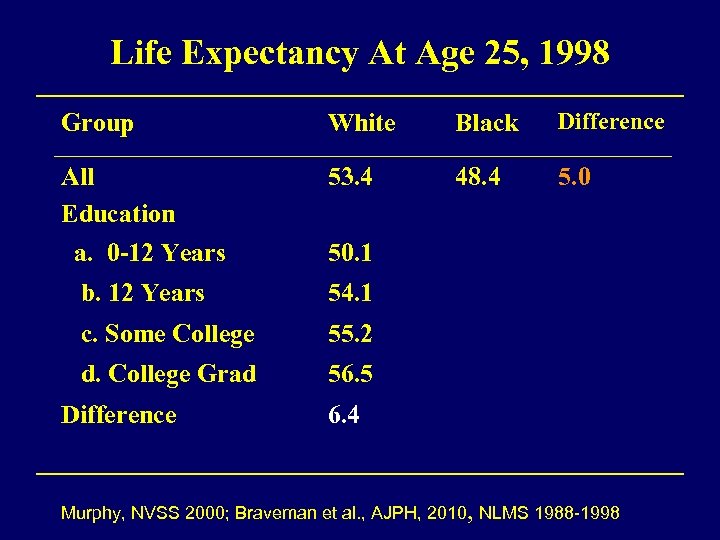 Life Expectancy At Age 25, 1998

| Group | White | Black | Difference |
|---|---|---|---|
| All | 53.4 | 48.4 | 5.0 |
| Education | | | |
| a. 0-12 Years | 50.1 | | |
| b. 12 Years | 54.1 | | |
| c. Some College | 55.2 | | |
| d. College Grad | 56.5 | | |
| Difference | 6.4 | | |

Murphy, NVSS 2000; Braveman et al., AJPH, 2010, NLMS 1988-1998